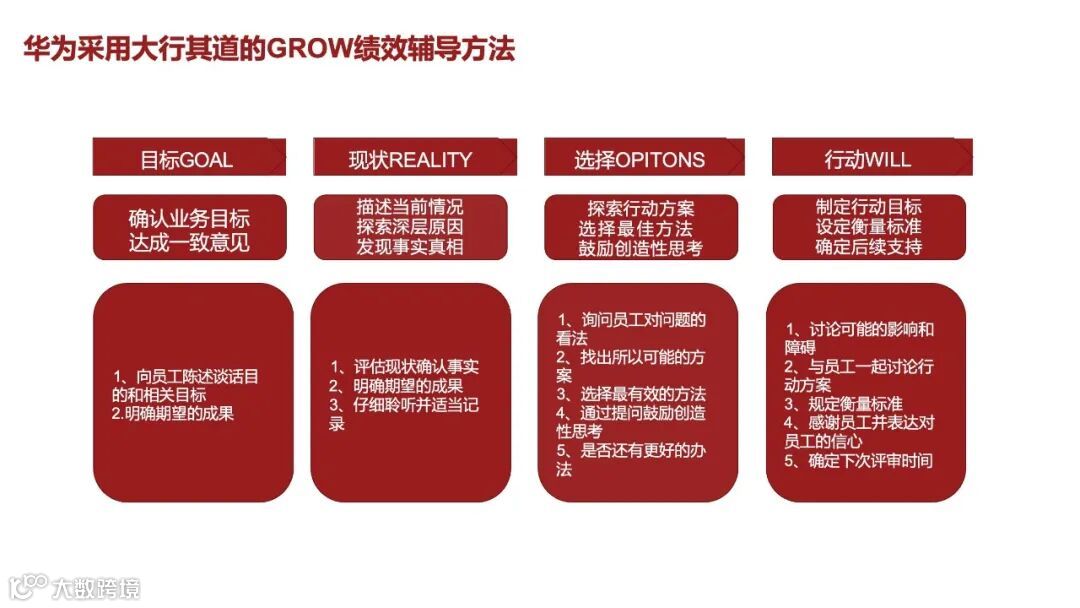 华为采用大行其道的GROW绩效辅导方法

目标GOAL

确认业务目标
达成一致意见

1、向员工陈述谈话目的和相关目标
2.明确期望的成果

现状REALITY

描述当前情况
探索深层原因
发现事实真相

1、评估现状确认事实
2、明确期望的成果
3、仔细聆听并适当记录

选择OPITONS

探索行动方案
选择最佳方法
鼓励创造性思考

1、询问员工对问题的看法
2、找出所以可能的方案
3、选择最有效的方法
4、通过提问鼓励创造性思考
5、是否还有更好的办法

行动WILL

制定行动目标
设定衡量标准
确定后续支持

1、讨论可能的影响和障碍
2、与员工一起讨论行动方案
3、规定衡量标准
4、感谢员工并表达对员工的信心
5、确定下次评审时间

大数跨境